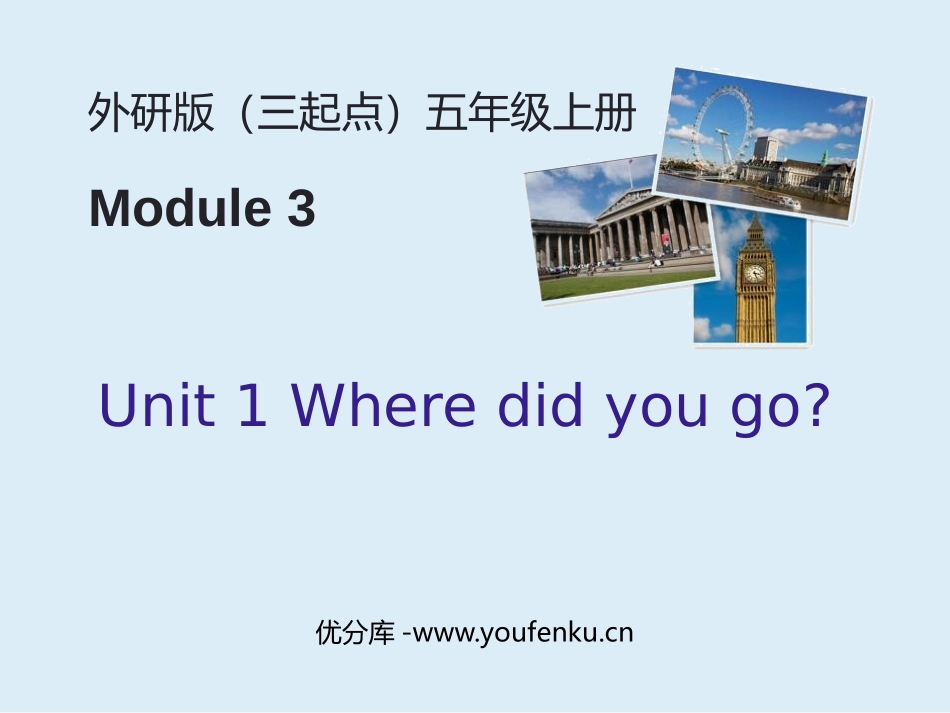 外研版（三起点）五年级上册

Module 3

Unit 1 Where did you go?

优分库 -www.youfenku.cn